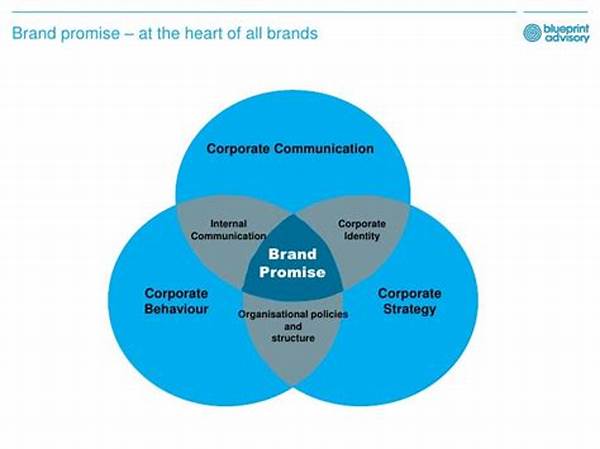 Brand promise – at the heart of all brands

blueprint advisory

Corporate Communication

Internal Communication

Corporate Identity

Brand Promise

Corporate Behaviour

Corporate Strategy

Organisational policies and structure